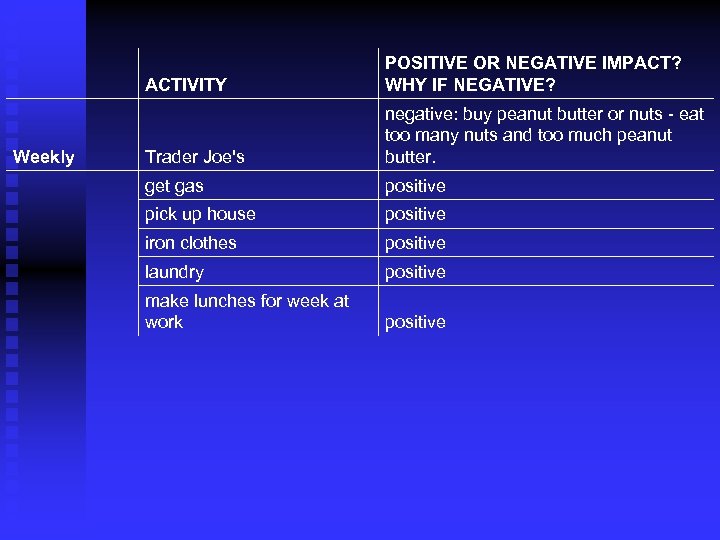 |  | ACTIVITY | POSITIVE OR NEGATIVE IMPACT? WHY IF NEGATIVE? |
|---|---|---|
| Weekly | Trader Joe's | negative: buy peanut butter or nuts - eat too many nuts and too much peanut butter. |
|  | get gas | positive |
|  | pick up house | positive |
|  | iron clothes | positive |
|  | laundry | positive |
|  | make lunches for week at work | positive |